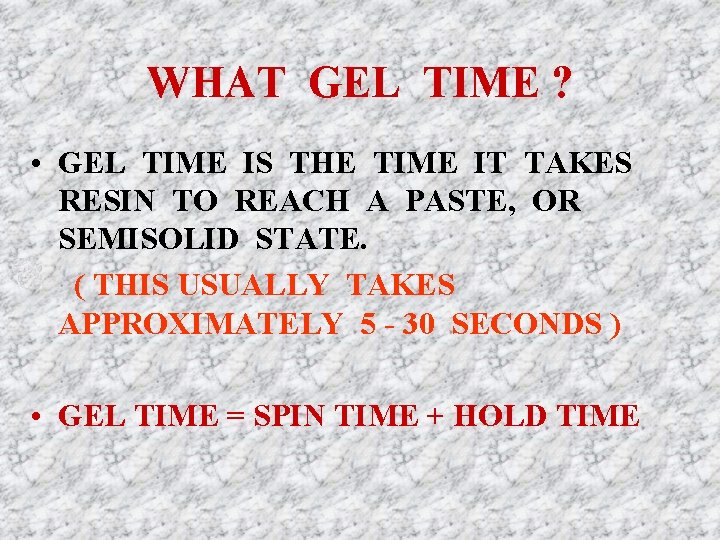 WHAT GEL TIME ?

• GEL TIME IS THE TIME IT TAKES RESIN TO REACH A PASTE, OR SEMISOLID STATE.

( THIS USUALLY TAKES APPROXIMATELY 5 - 30 SECONDS )

• GEL TIME = SPIN TIME + HOLD TIME